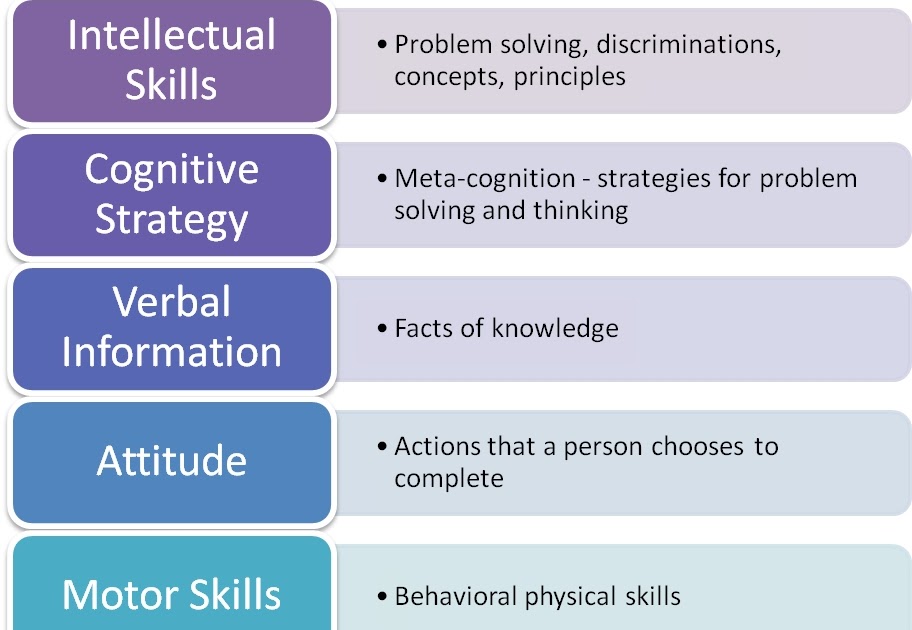 Intellectual Skills

• Problem solving, discriminations, concepts, principles

Cognitive Strategy

• Meta-cognition - strategies for problem solving and thinking

Verbal Information

• Facts of knowledge

Attitude

• Actions that a person chooses to complete

Motor Skills

• Behavioral physical skills